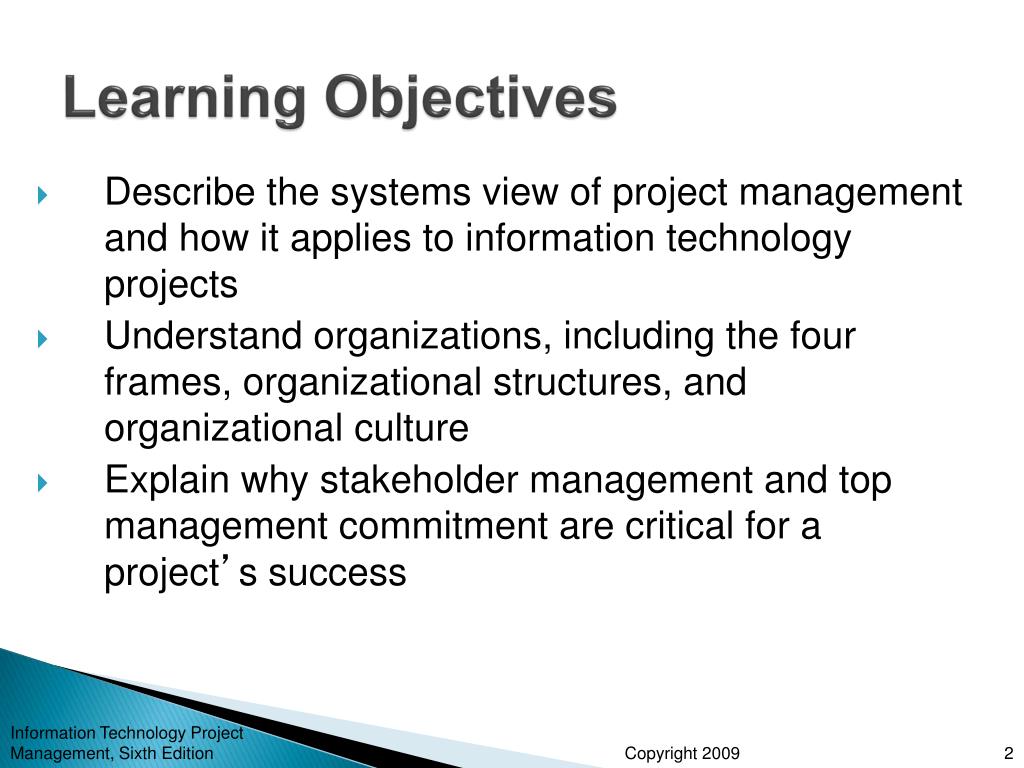 Learning Objectives

Describe the systems view of project management and how it applies to information technology projects

Understand organizations, including the four frames, organizational structures, and organizational culture

Explain why stakeholder management and top management commitment are critical for a project’s success

Information Technology Project Management, Sixth Edition

Copyright 2009

2